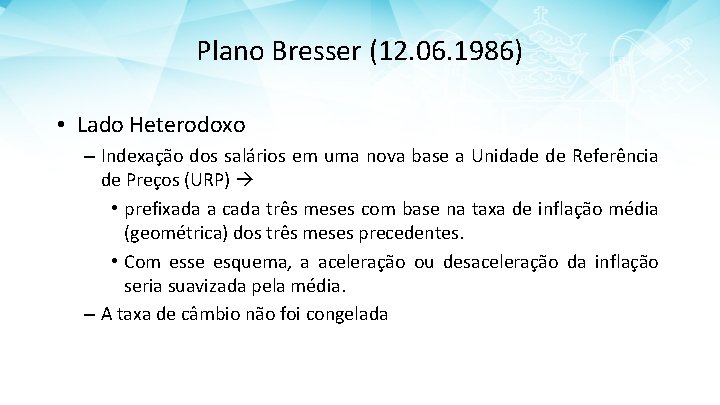 Plano Bresser (12.06.1986)

• Lado Heterodoxo

– Indexação dos salários em uma nova base a Unidade de Referência de Preços (URP) →

• prefixada a cada três meses com base na taxa de inflação média (geométrica) dos três meses precedentes.

• Com esse esquema, a aceleração ou desaceleração da inflação seria suavizada pela média.

– A taxa de câmbio não foi congelada